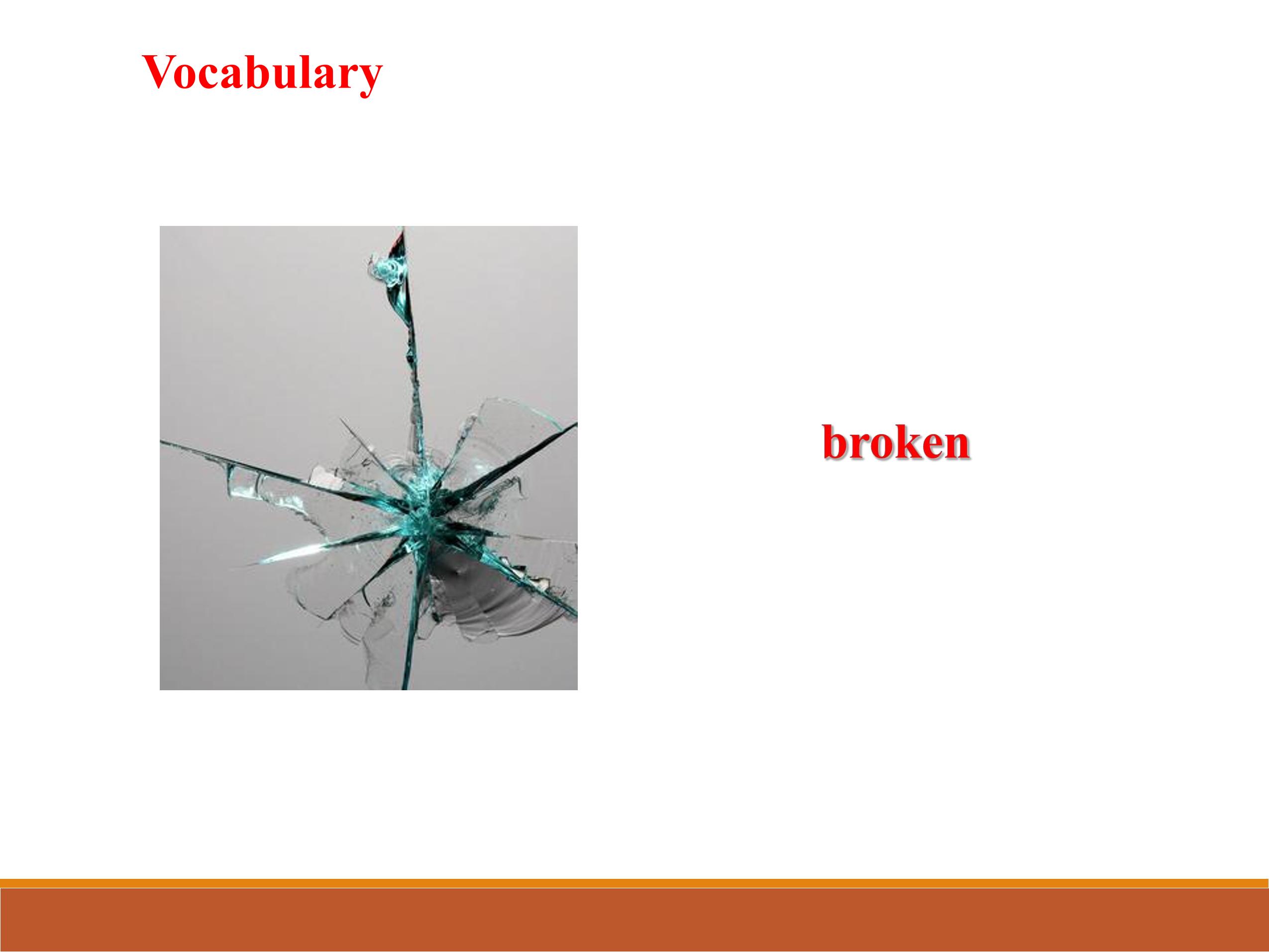 Vocabulary

broken